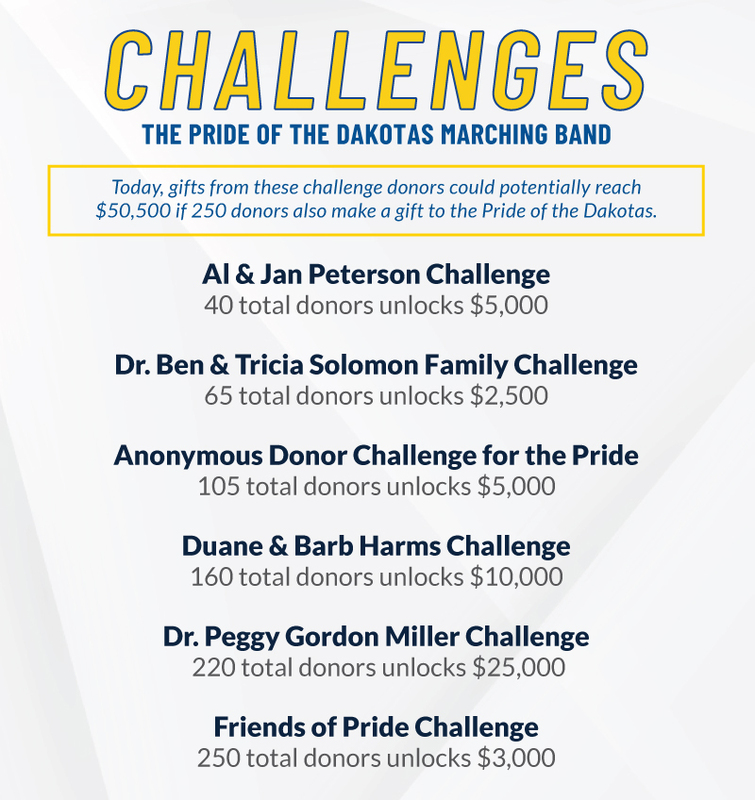 CHALLENGES

THE PRIDE OF THE DAKOTAS MARCHING BAND

Today, gifts from these challenge donors could potentially reach \$50,500 if 250 donors also make a gift to the Pride of the Dakotas.

Al & Jan Peterson Challenge
40 total donors unlocks \$5,000

Dr. Ben & Tricia Solomon Family Challenge
65 total donors unlocks \$2,500

Anonymous Donor Challenge for the Pride
105 total donors unlocks \$5,000

Duane & Barb Harms Challenge
160 total donors unlocks \$10,000

Dr. Peggy Gordon Miller Challenge
220 total donors unlocks \$25,000

Friends of Pride Challenge
250 total donors unlocks \$3,000